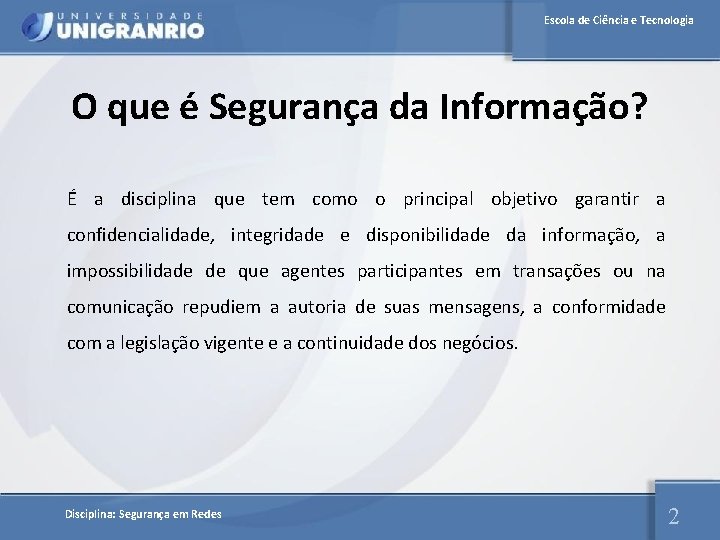 UNIVERSIDADE
UNIGRANRIO

Escola de Ciência e Tecnologia

O que é Segurança da Informação?

É a disciplina que tem como o principal objetivo garantir a confidencialidade, integridade e disponibilidade da informação, a impossibilidade de que agentes participantes em transações ou na comunicação repudiem a autoria de suas mensagens, a conformidade com a legislação vigente e a continuidade dos negócios.

Disciplina: Segurança em Redes

2